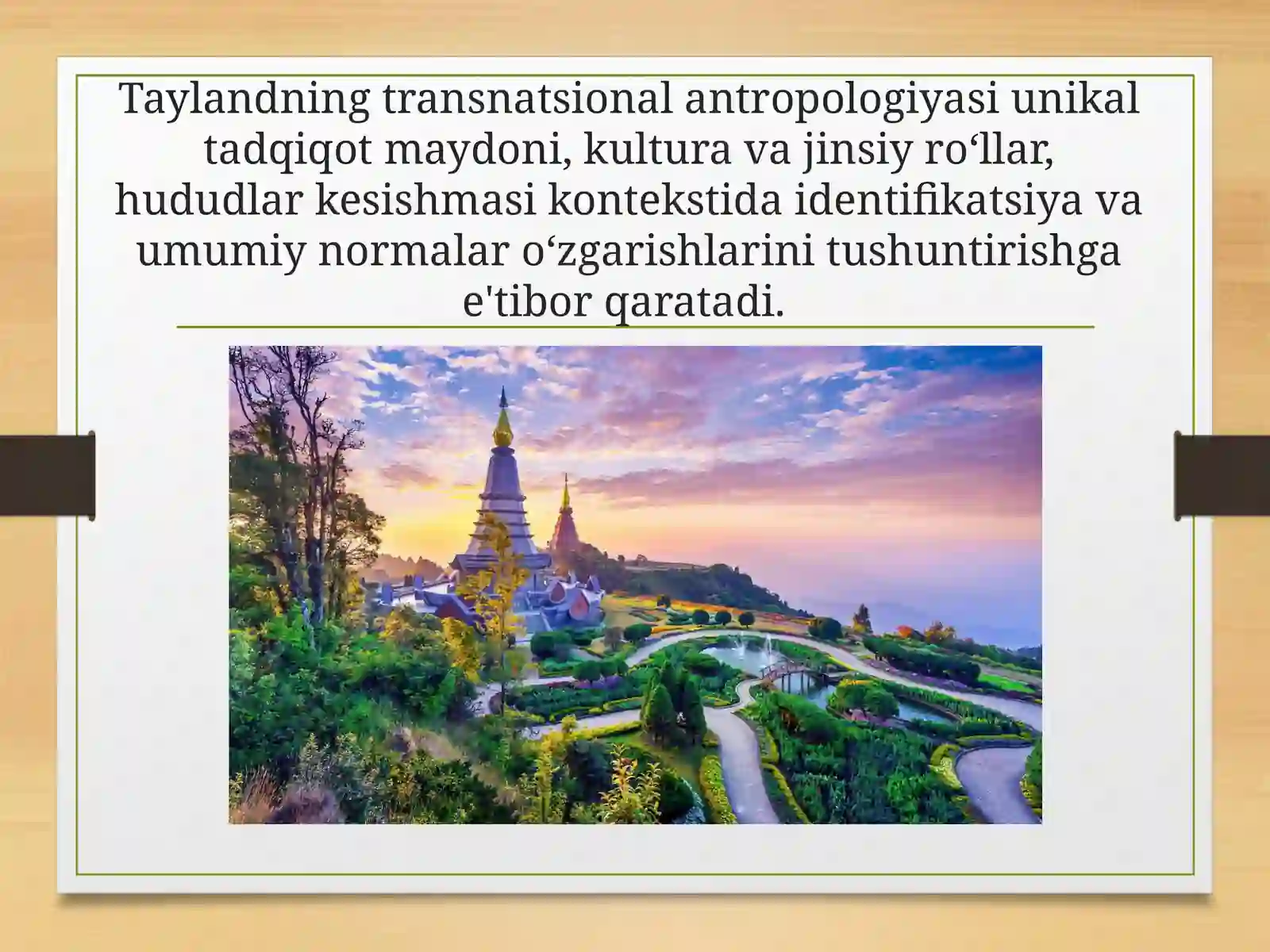 Taylandning transnatsional antropologiyasi unikal tadqiqot maydoni, kultura va jinsiy ro‘llar, hududlar kesishmasi kontekstida identifikatsiya va umumiy normalar o‘zgarishlarini tushuntirishga e'tibor qaratadi.